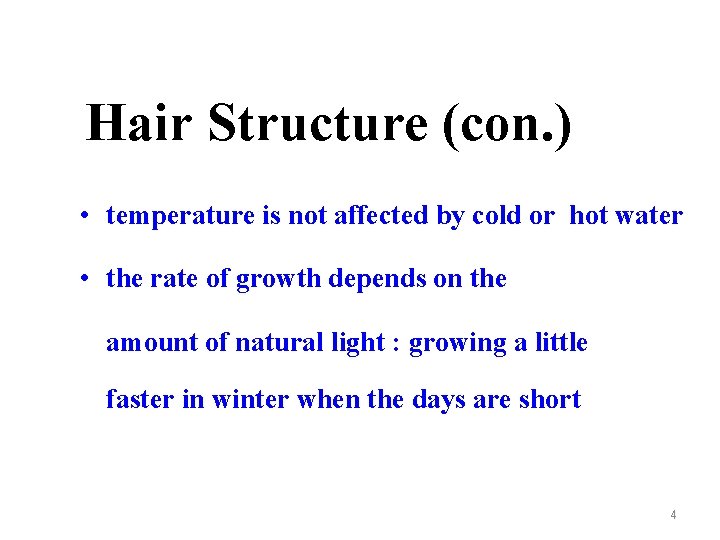 Hair Structure (con.)

• temperature is not affected by cold or hot water

• the rate of growth depends on the amount of natural light : growing a little faster in winter when the days are short

4